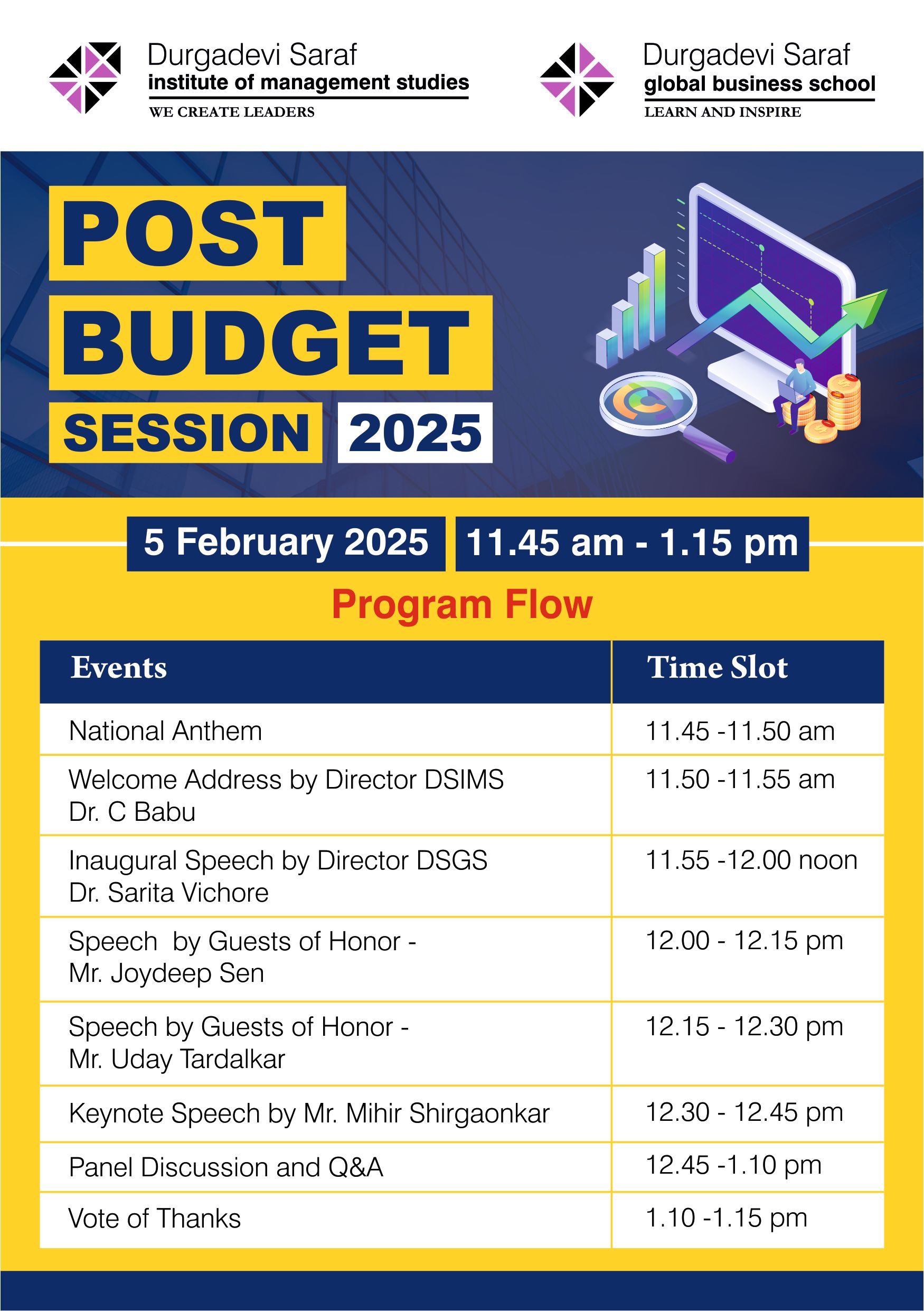 Durgadevi Saraf
institute of management studies
WE CREATE LEADERS

Durgadevi Saraf
global business school
LEARN AND INSPIRE

POST
BUDGET
SESSION 2025

5 February 2025 11.45 am - 1.15 pm

Program Flow

| Events | Time Slot |
|---|---|
| National Anthem | 11.45 -11.50 am |
| Welcome Address by Director DSIMS Dr. C Babu | 11.50 -11.55 am |
| Inaugural Speech by Director DSGS Dr. Sarita Vichore | 11.55 -12.00 noon |
| Speech by Guests of Honor - Mr. Joydeep Sen | 12.00 - 12.15 pm |
| Speech by Guests of Honor - Mr. Uday Tardalkar | 12.15 - 12.30 pm |
| Keynote Speech by Mr. Mihir Shirgaonkar | 12.30 - 12.45 pm |
| Panel Discussion and Q&A | 12.45 -1.10 pm |
| Vote of Thanks | 1.10 -1.15 pm |